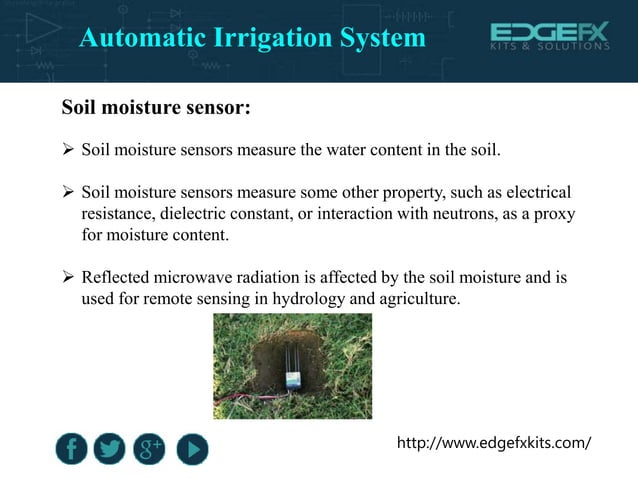 Automatic Irrigation System

EDGEFX
KITS & SOLUTIONS

Soil moisture sensor:

➢ Soil moisture sensors measure the water content in the soil.

➢ Soil moisture sensors measure some other property, such as electrical resistance, dielectric constant, or interaction with neutrons, as a proxy for moisture content.

➢ Reflected microwave radiation is affected by the soil moisture and is used for remote sensing in hydrology and agriculture.

f g+

http://www.edgefxkits.com/